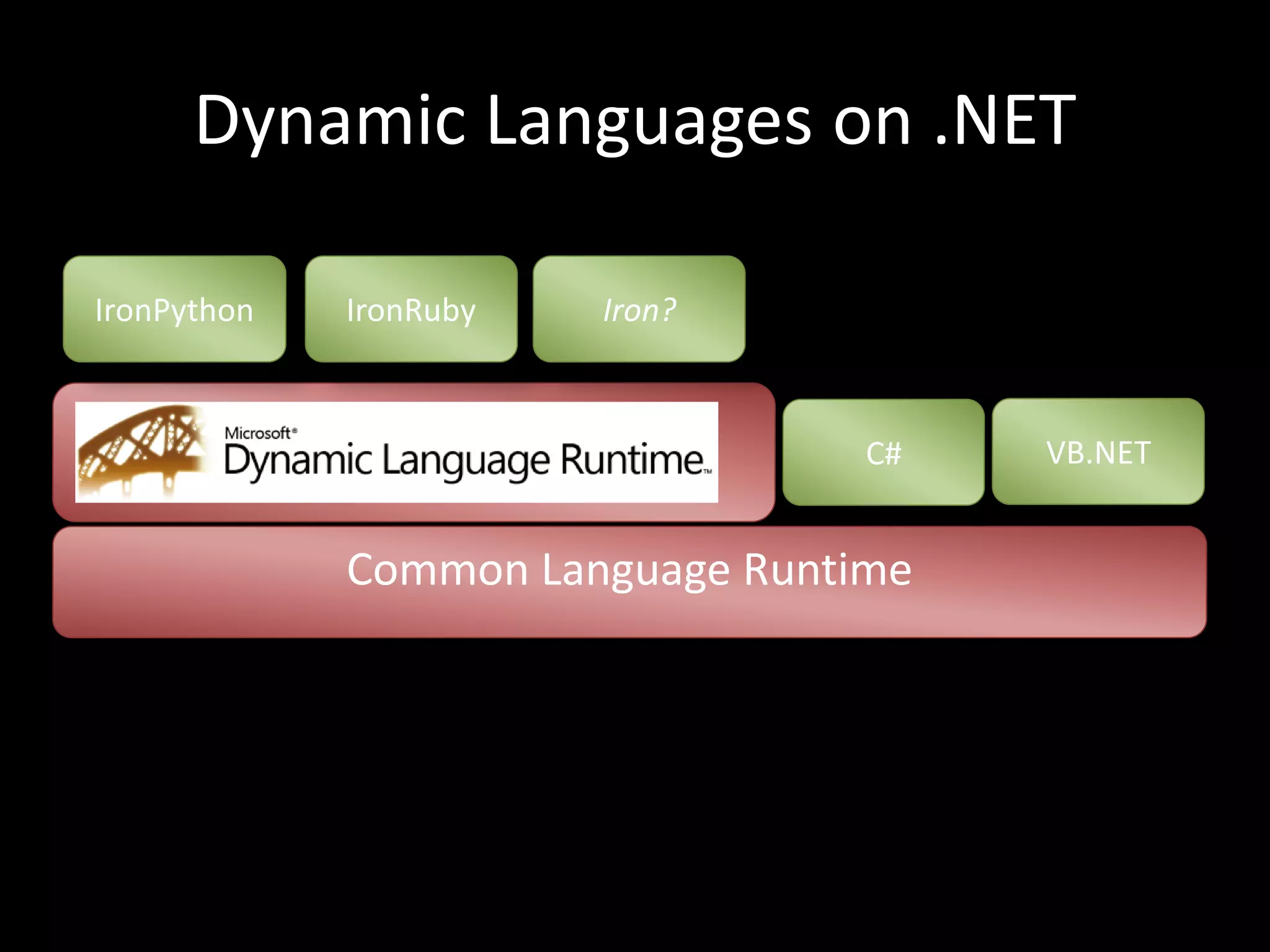 Dynamic Languages on .NET

IronPython

IronRuby

Iron?

Microsoft®
Dynamic Language Runtime™

C#

VB.NET

Common Language Runtime